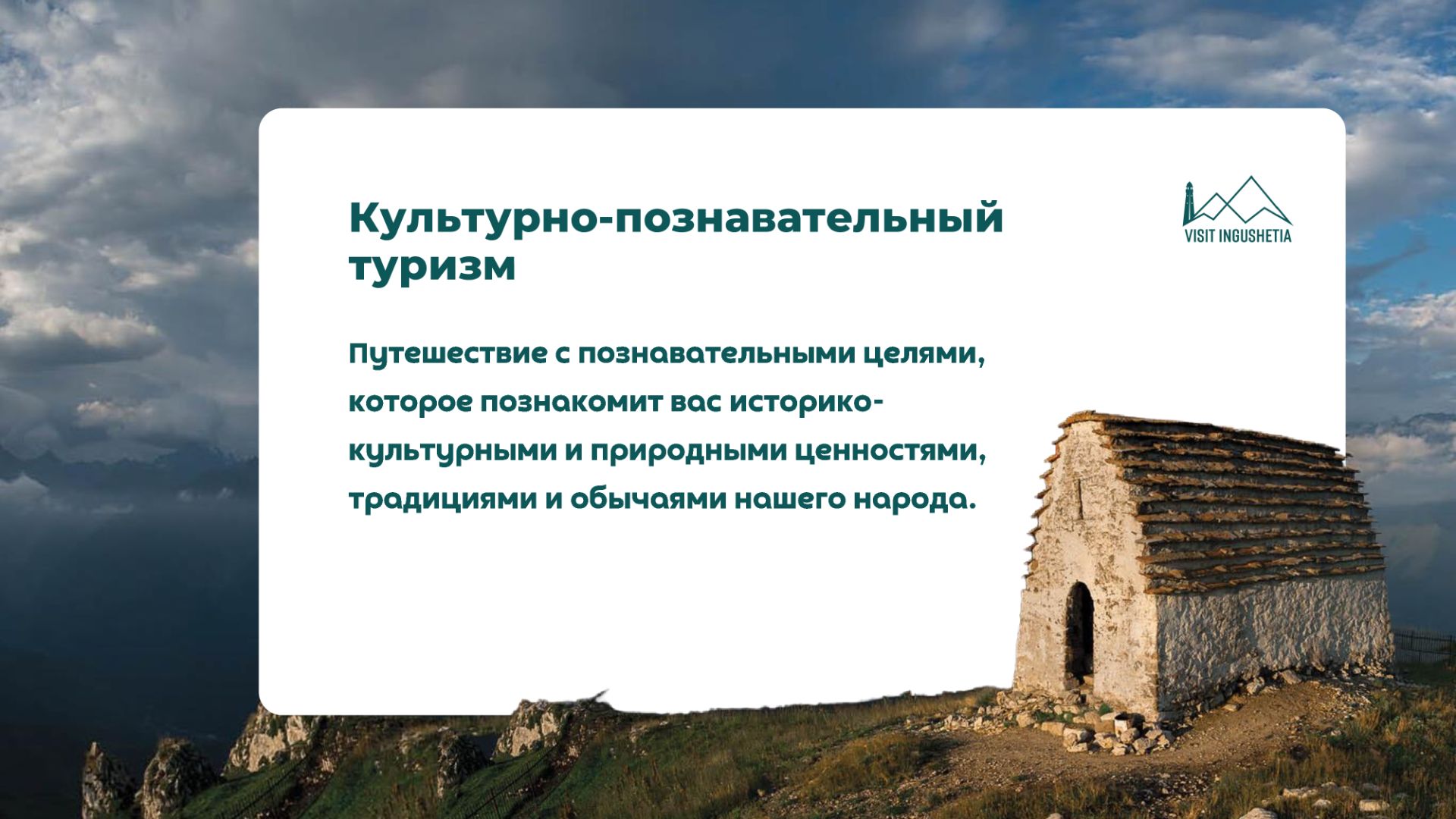 Культурно-познавательный туризм

VISIT INGUSHETIA

Путешествие с познавательными целями, которое познакомит вас историко-культурными и природными ценностями, традициями и обычаями нашего народа.